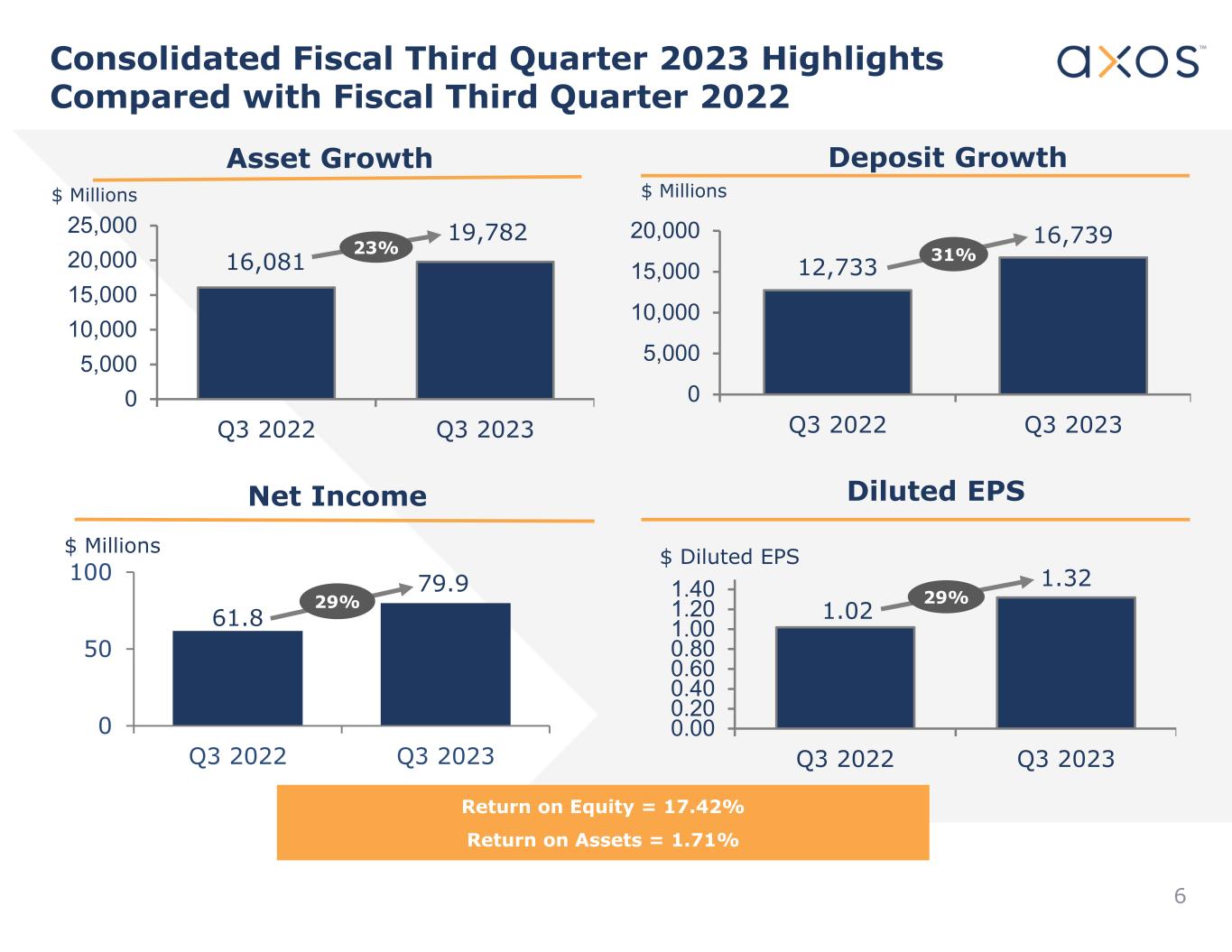 Consolidated Fiscal Third Quarter 2023 Highlights Compared with Fiscal Third Quarter 2022

axos™

Asset Growth

$ Millions

25,000
20,000
15,000
10,000
5,000
0

16,081
23%
19,782

Q3 2022
Q3 2023

Deposit Growth

$ Millions

20,000
15,000
10,000
5,000
0

12,733
31%
16,739

Q3 2022
Q3 2023

Net Income

$ Millions

100
50
0

61.8
29%
79.9

Q3 2022
Q3 2023

Diluted EPS

$ Diluted EPS

1.40
1.20
1.00
0.80
0.60
0.40
0.20
0.00

1.02
29%
1.32

Q3 2022
Q3 2023

Return on Equity = 17.42%
Return on Assets = 1.71%

6